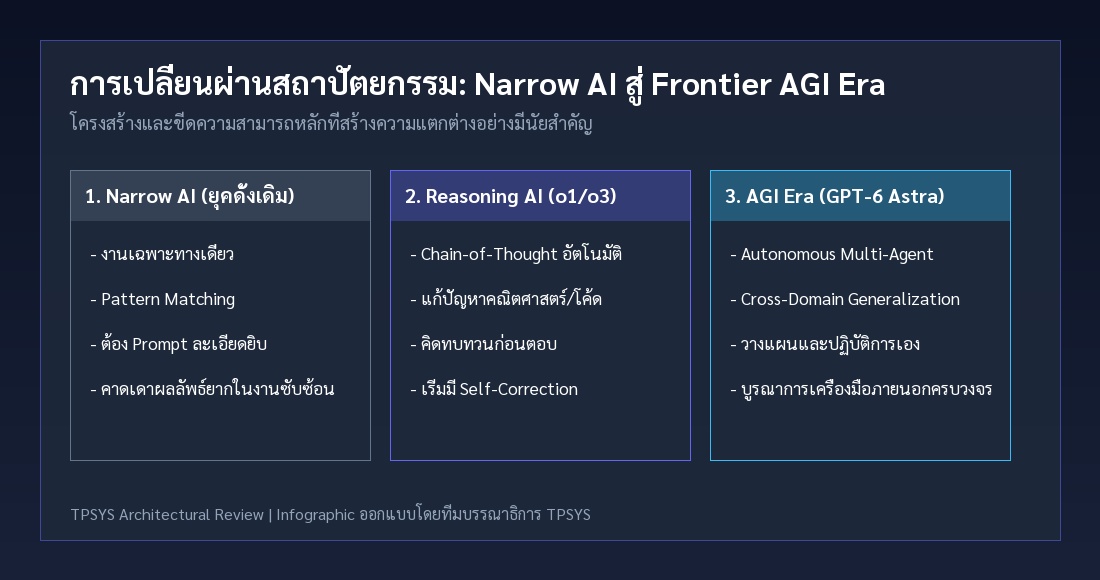 การเปลี่ยนผ่านสถาปัตยกรรม: Narrow AI สู่ Frontier AGI Era

โครงสร้างและขีดความสามารถหลักที่สร้างความแตกต่างอย่างมีนัยสำคัญ

1. Narrow AI (ยุคดั้งเดิม)

- งานเฉพาะทางเดียว
- Pattern Matching
- ต้อง Prompt ละเอียดยิบ
- คาดเดาผลลัพธ์ยากในงานซับซ้อน

2. Reasoning AI (o1/o3)

- Chain-of-Thought อัตโนมัติ
- แก้ปัญหาคณิตศาสตร์/โค้ด
- คิดทบทวนก่อนตอบ
- เริ่มมี Self-Correction

3. AGI Era (GPT-6 Astra)

- Autonomous Multi-Agent
- Cross-Domain Generalization
- วางแผนและปฏิบัติการเอง
- บูรณาการเครื่องมือภายนอกครบวงจร

TPSYS Architectural Review | Infographic ออกแบบโดยทีมบรรณาธิการ TPSYS